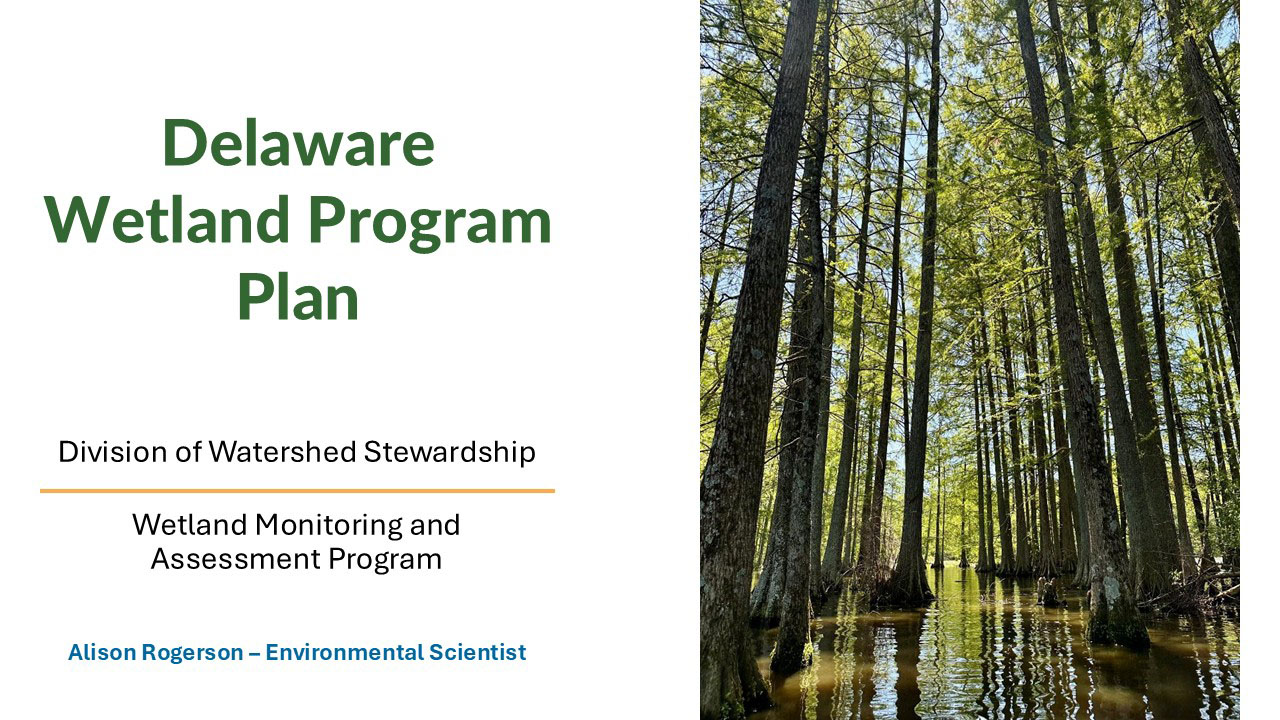 Delaware Wetland Program Plan

Division of Watershed Stewardship

Wetland Monitoring and Assessment Program

Alison Rogerson – Environmental Scientist